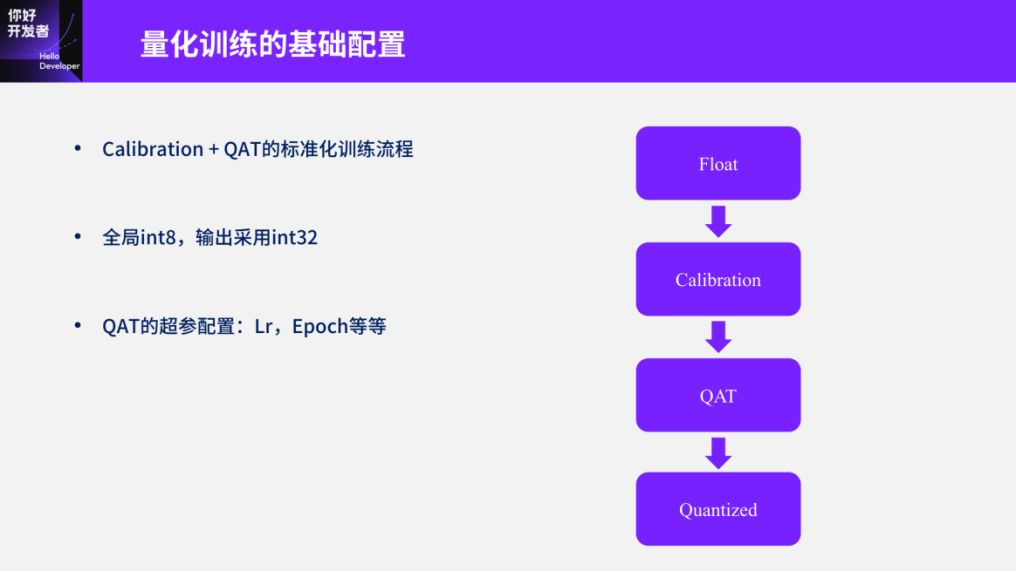 你好
开发者
Hello
Developer

量化训练的基础配置

• Calibration + QAT的标准化训练流程

• 全局int8，输出采用int32

• QAT的超参配置：Lr，Epoch等等

Float

Calibration

QAT

Quantized